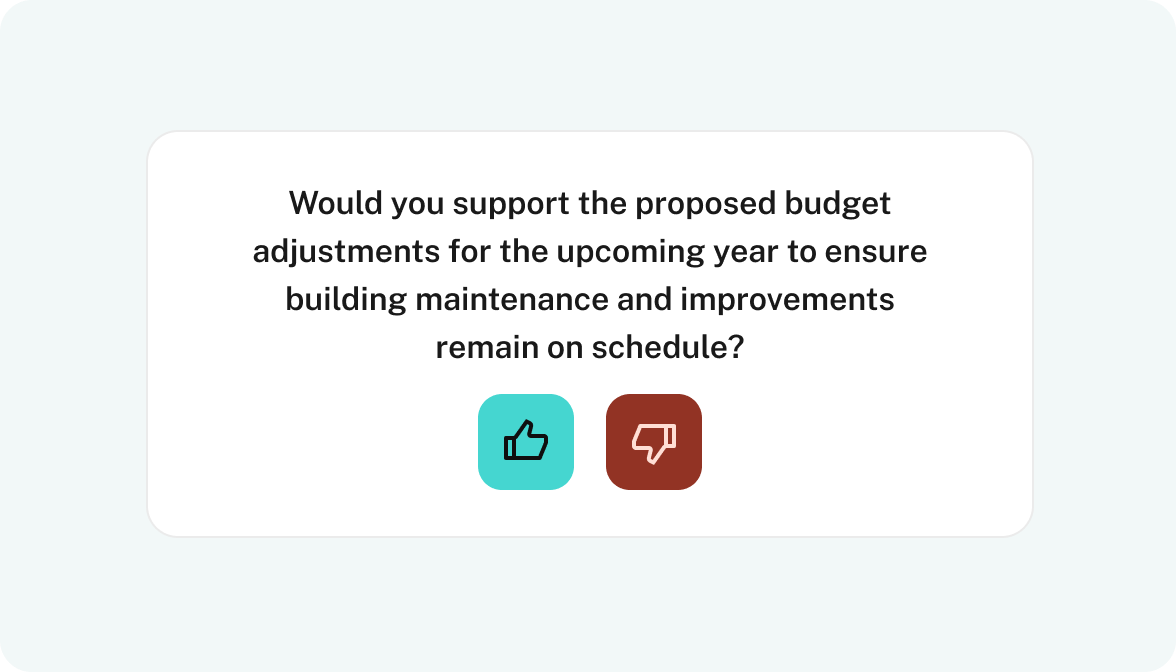 Would you support the proposed budget adjustments for the upcoming year to ensure building maintenance and improvements remain on schedule?